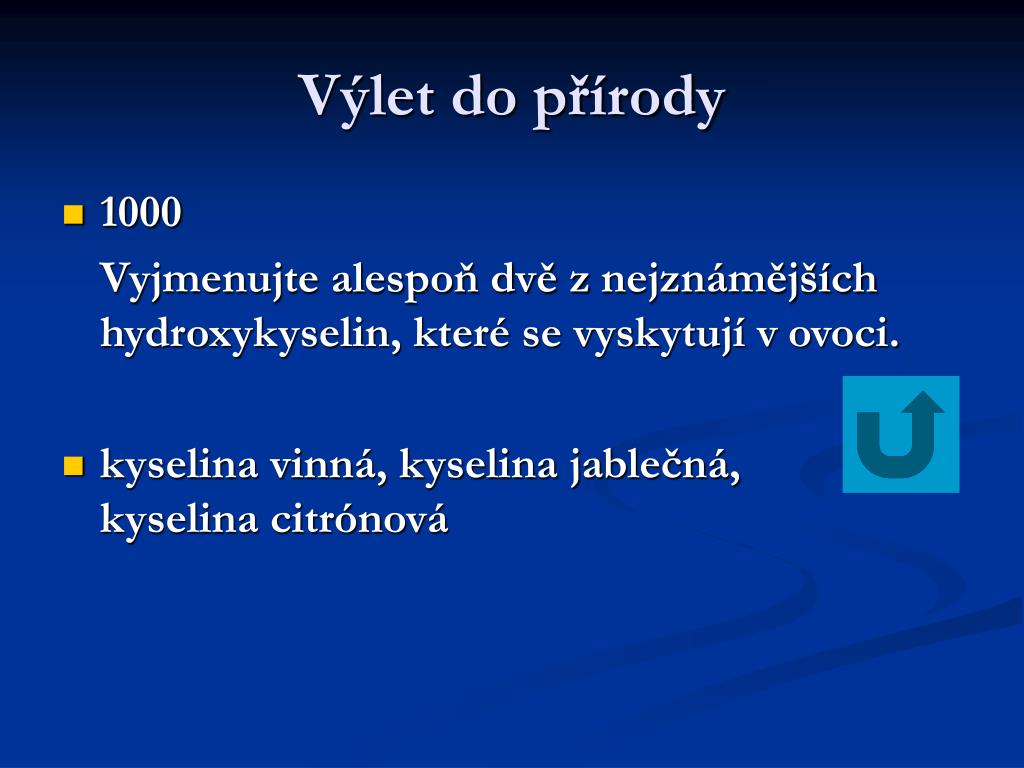 Výlet do přírody

1000

Vyjmenujte alespoň dvě z nejznámějších hydroxykyselin, které se vyskytují v ovoci.

kyselina vinná, kyselina jablečná, kyselina citrónová